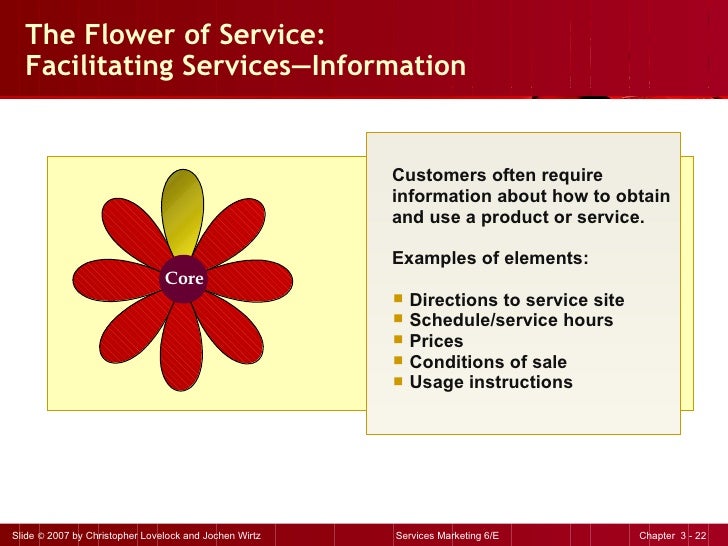 The Flower of Service:
Facilitating Services—Information

Core

Customers often require information about how to obtain and use a product or service.

Examples of elements:

- Directions to service site
- Schedule/service hours
- Prices
- Conditions of sale
- Usage instructions

Slide © 2007 by Christopher Lovelock and Jochen Wirtz

Services Marketing 6/E

Chapter 3 - 22